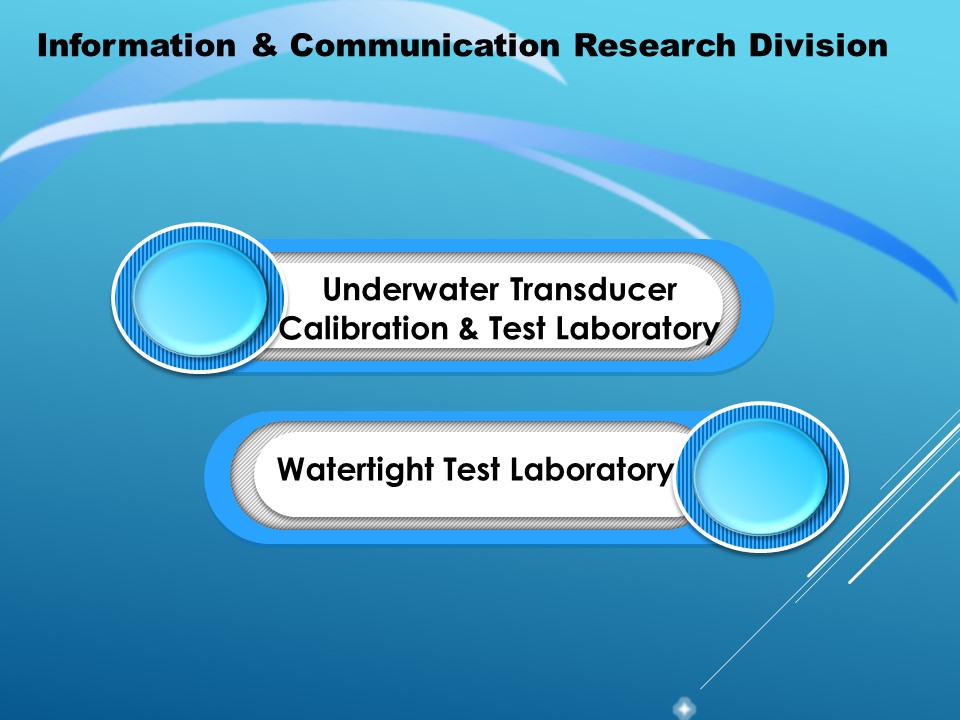 Information & Communication Research Division

Underwater Transducer Calibration & Test Laboratory

Watertight Test Laboratory